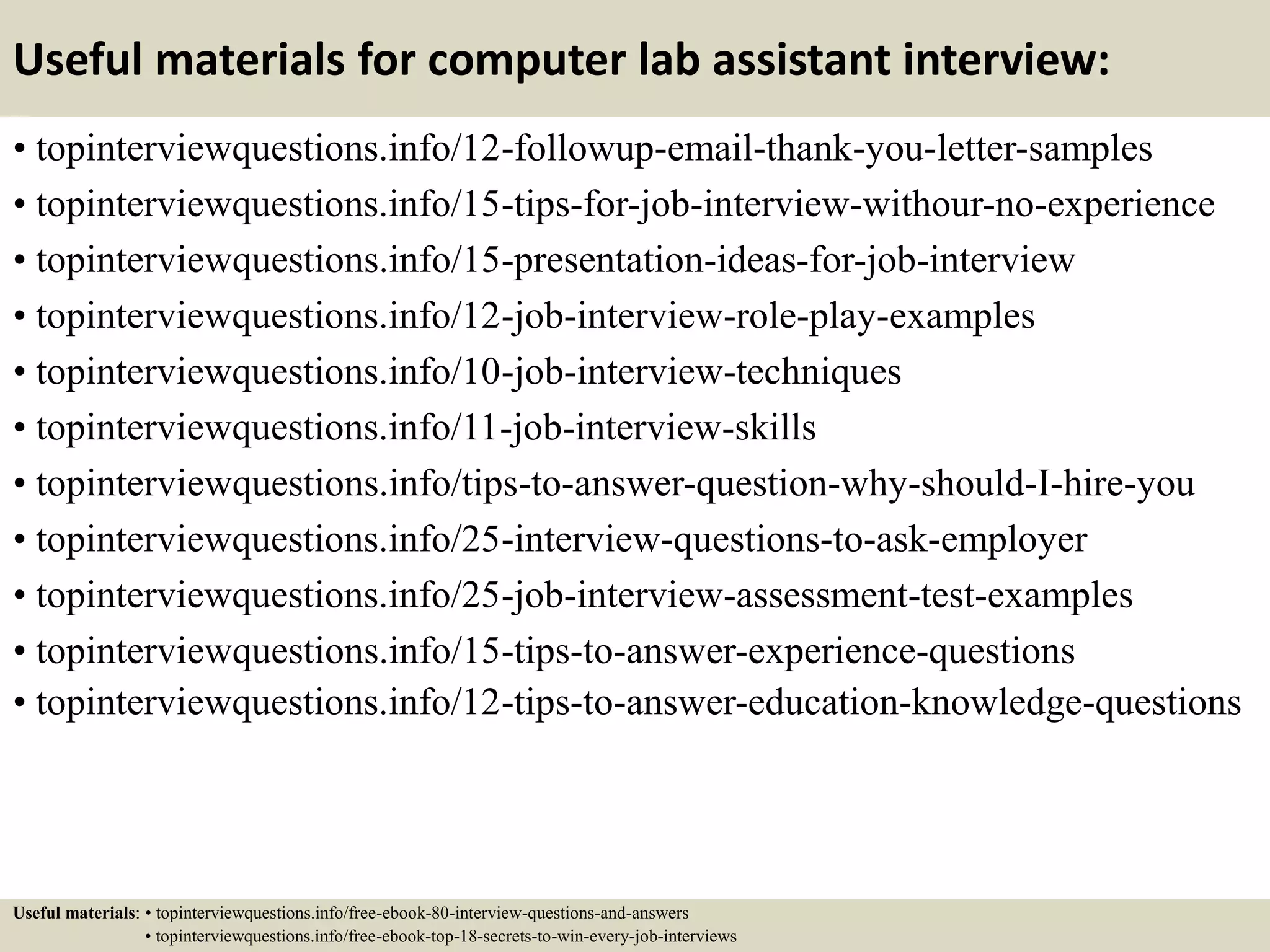 Useful materials for computer lab assistant interview:

• topinterviewquestions.info/12-followup-email-thank-you-letter-samples
• topinterviewquestions.info/15-tips-for-job-interview-withour-no-experience
• topinterviewquestions.info/15-presentation-ideas-for-job-interview
• topinterviewquestions.info/12-job-interview-role-play-examples
• topinterviewquestions.info/10-job-interview-techniques
• topinterviewquestions.info/11-job-interview-skills
• topinterviewquestions.info/tips-to-answer-question-why-should-I-hire-you
• topinterviewquestions.info/25-interview-questions-to-ask-employer
• topinterviewquestions.info/25-job-interview-assessment-test-examples
• topinterviewquestions.info/15-tips-to-answer-experience-questions
• topinterviewquestions.info/12-tips-to-answer-education-knowledge-questions

Useful materials: • topinterviewquestions.info/free-ebook-80-interview-questions-and-answers
• topinterviewquestions.info/free-ebook-top-18-secrets-to-win-every-job-interviews